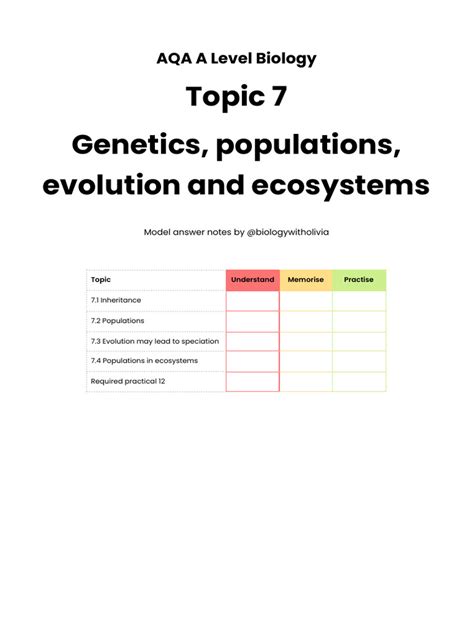 AQA A Level Biology

Topic 7

Genetics, populations, evolution and ecosystems

Model answer notes by @biologywitholivia

| Topic | Understand | Memorise | Practise |
|---|---|---|---|
| 7.1 Inheritance | | | |
| 7.2 Populations | | | |
| 7.3 Evolution may lead to speciation | | | |
| 7.4 Populations in ecosystems | | | |
| Required practical 12 | | | |